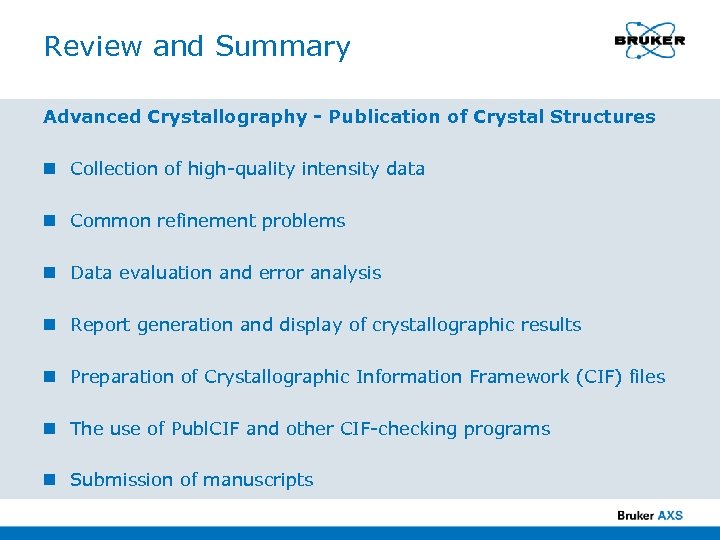 Review and Summary

BRUKER

Advanced Crystallography - Publication of Crystal Structures

Collection of high-quality intensity data

Common refinement problems

Data evaluation and error analysis

Report generation and display of crystallographic results

Preparation of Crystallographic Information Framework (CIF) files

The use of PublCIF and other CIF-checking programs

Submission of manuscripts

Bruker AXS